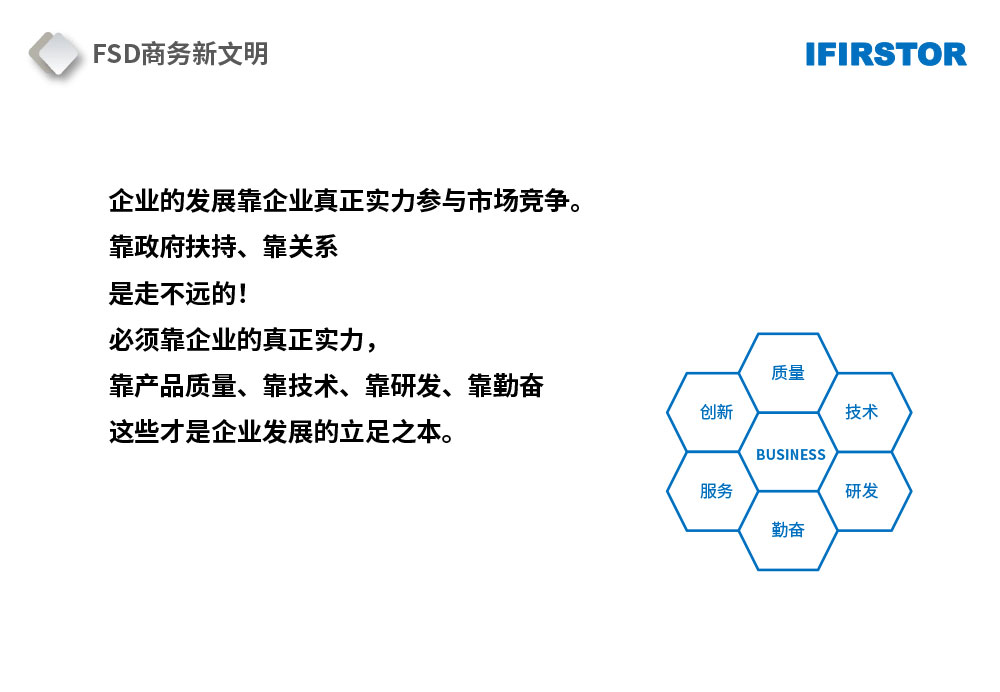 FSD商务新文明

IFIRSTOR

企业的发展靠企业真正实力参与市场竞争。
靠政府扶持、靠关系
是走不远的！
必须靠企业的真正实力，
靠产品质量、靠技术、靠研发、靠勤奋
这些才是企业发展的立足之本。

质量
创新
技术
BUSINESS
服务
研发
勤奋